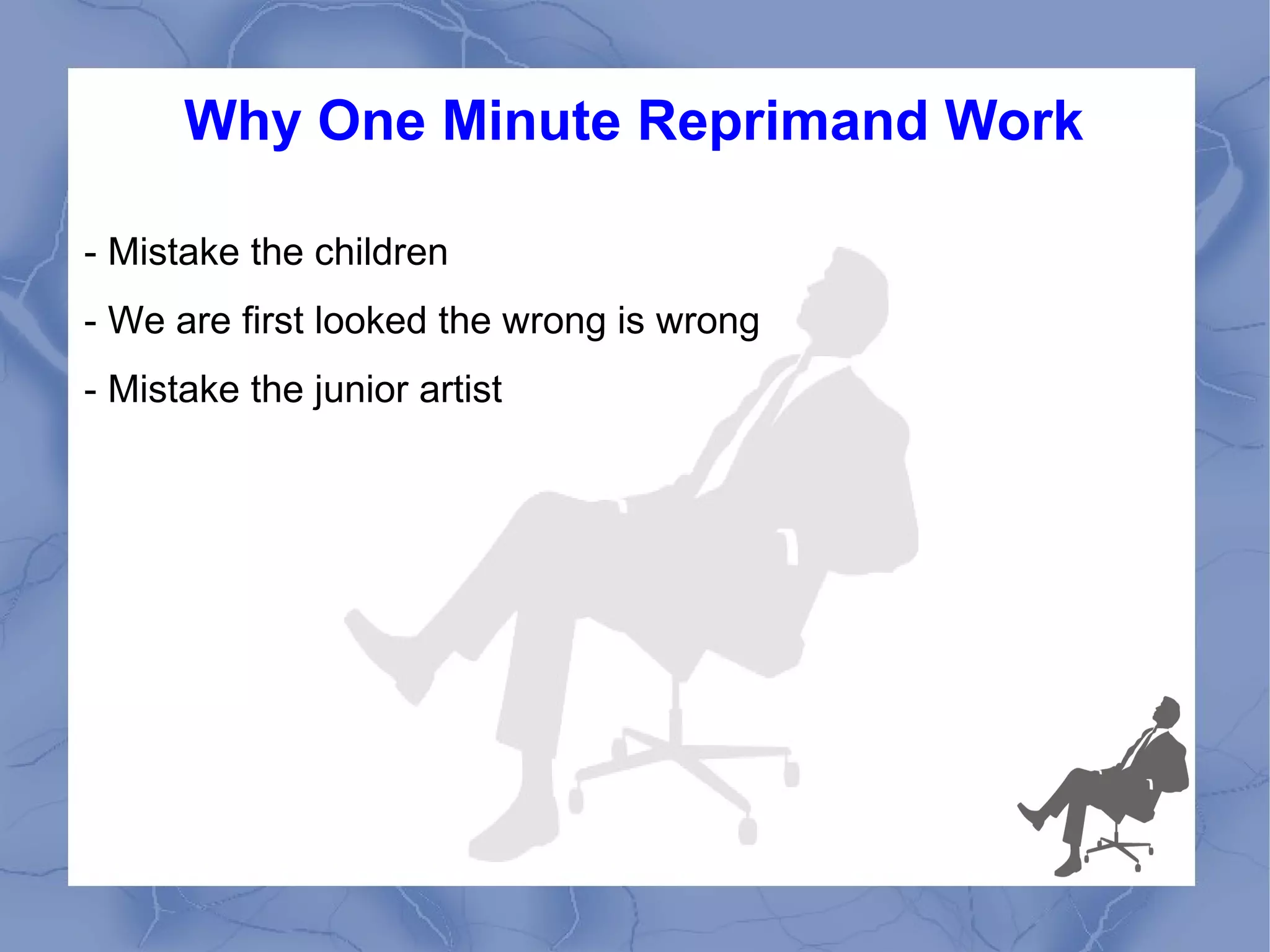 Why One Minute Reprimand Work

- Mistake the children

- We are first looked the wrong is wrong

- Mistake the junior artist